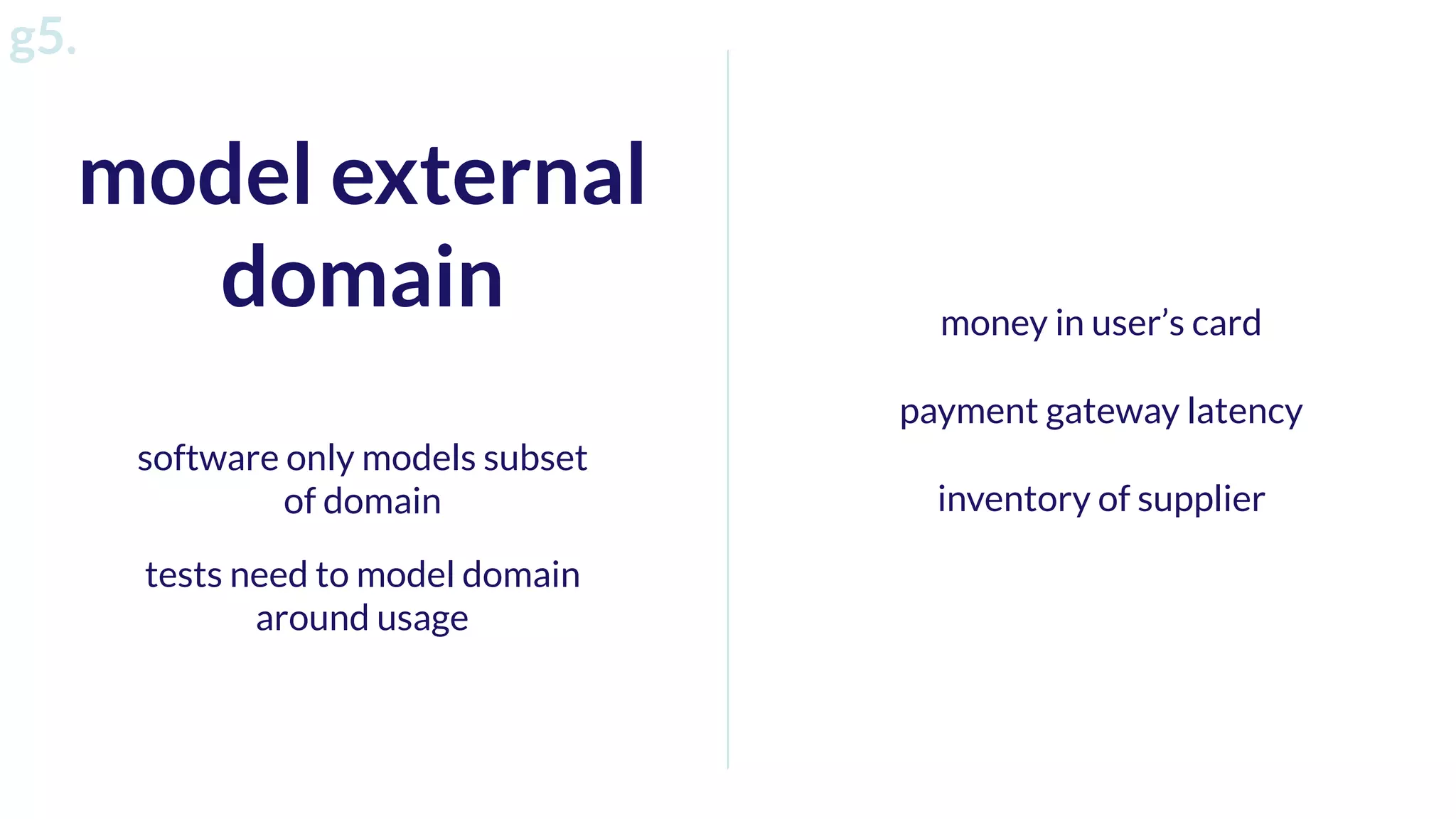 g5.

model external domain

software only models subset of domain

tests need to model domain around usage

money in user’s card

payment gateway latency

inventory of supplier